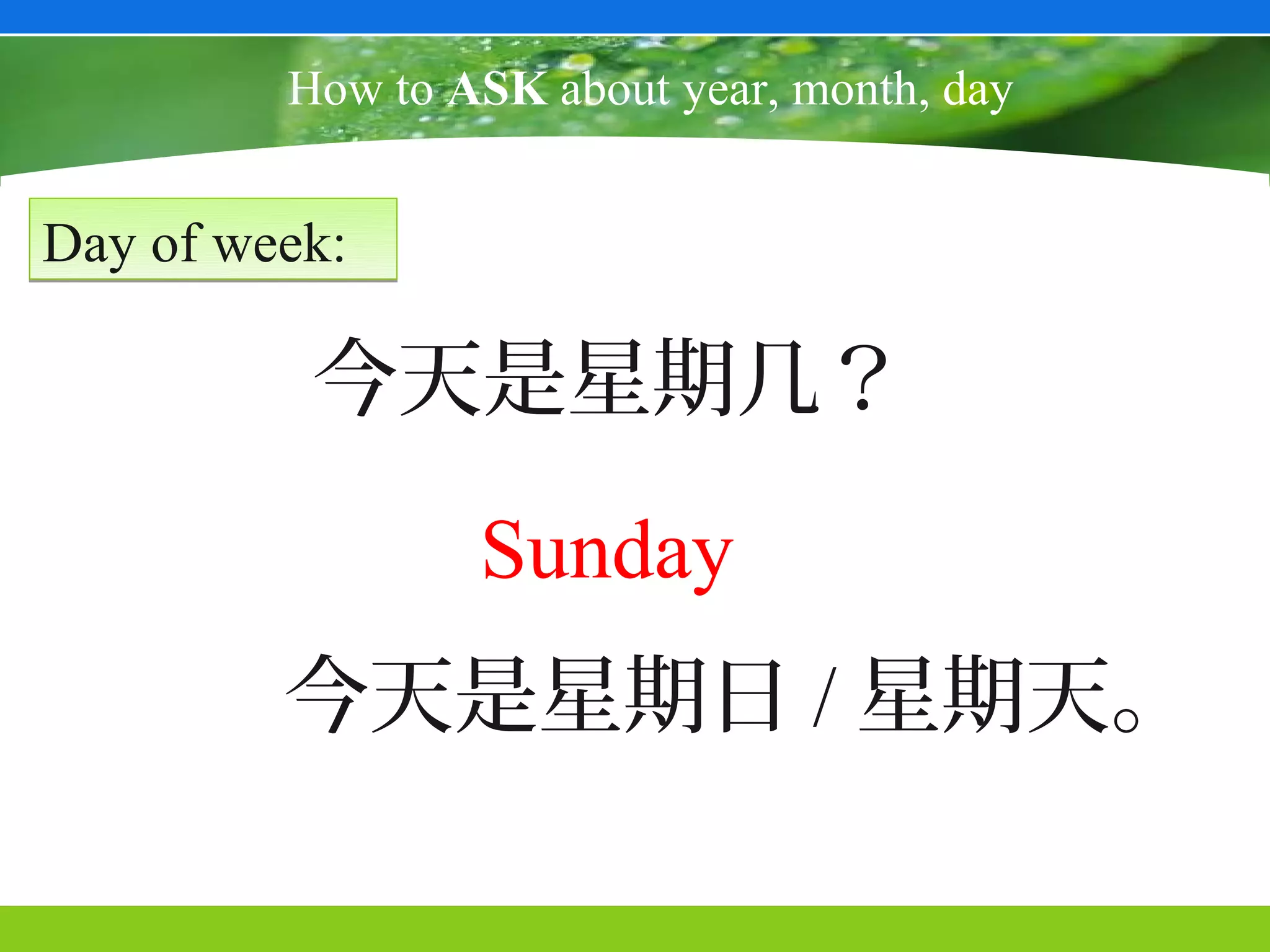 How to ASK about year, month, day

Day of week:

今天是星期几？

Sunday

今天是星期日 / 星期天。